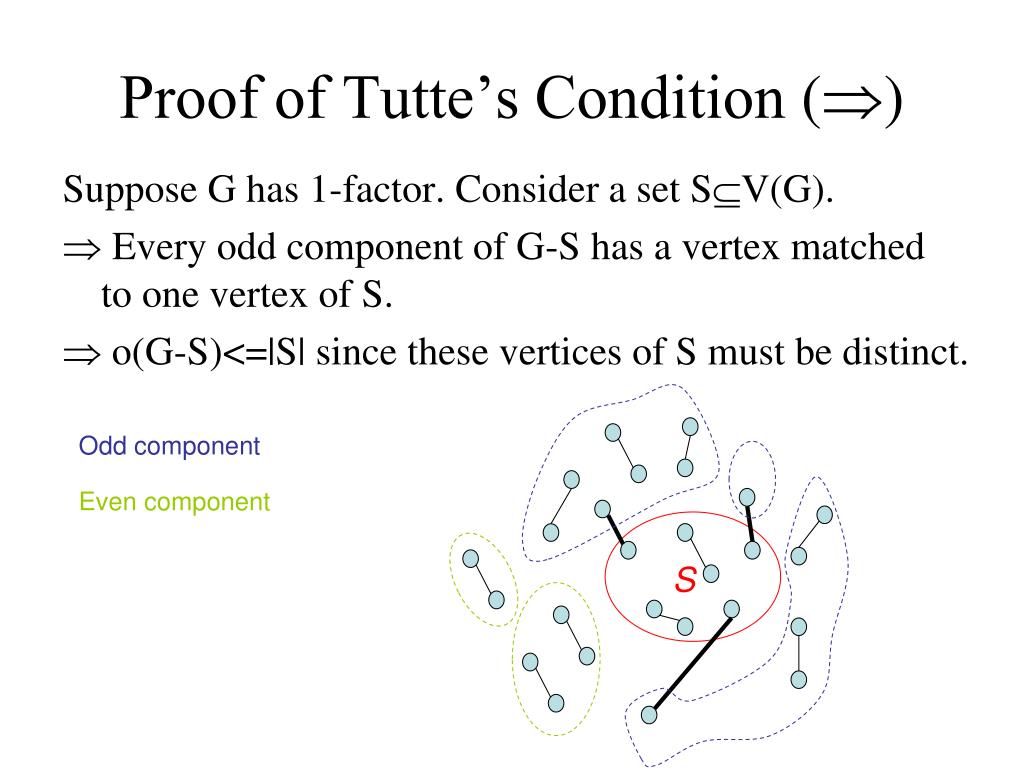 Proof of Tutte's Condition ($\Rightarrow$)

Suppose G has 1-factor. Consider a set S$\subseteq$V(G).

$\Rightarrow$ Every odd component of G-S has a vertex matched to one vertex of S.

$\Rightarrow$ o(G-S)<=|S| since these vertices of S must be distinct.

Odd component

Even component

S